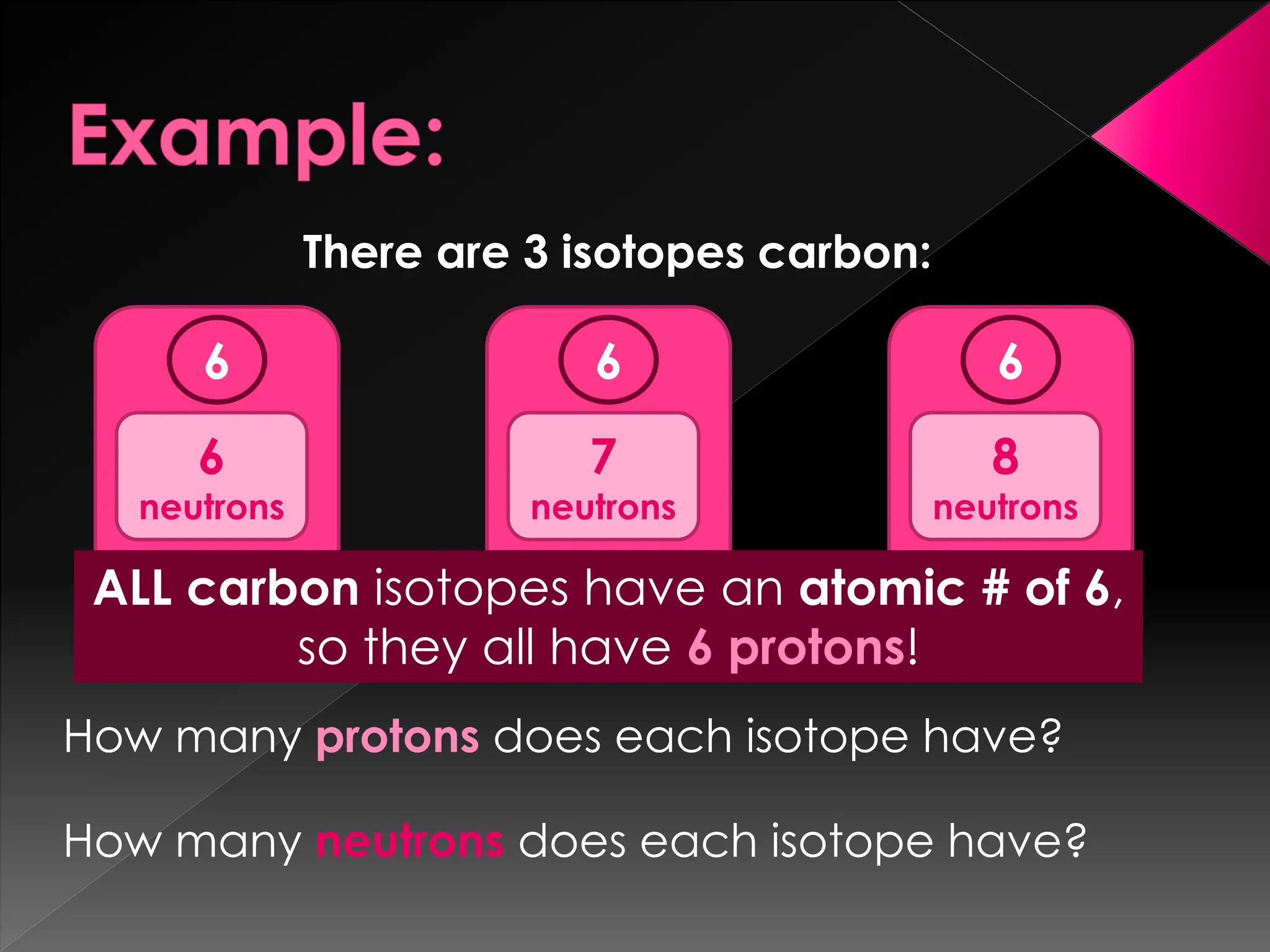 Example:

There are 3 isotopes carbon:

6

6
neutrons

6

7
neutrons

6

8
neutrons

ALL carbon isotopes have an atomic # of 6, so they all have 6 protons!

How many protons does each isotope have?

How many neutrons does each isotope have?